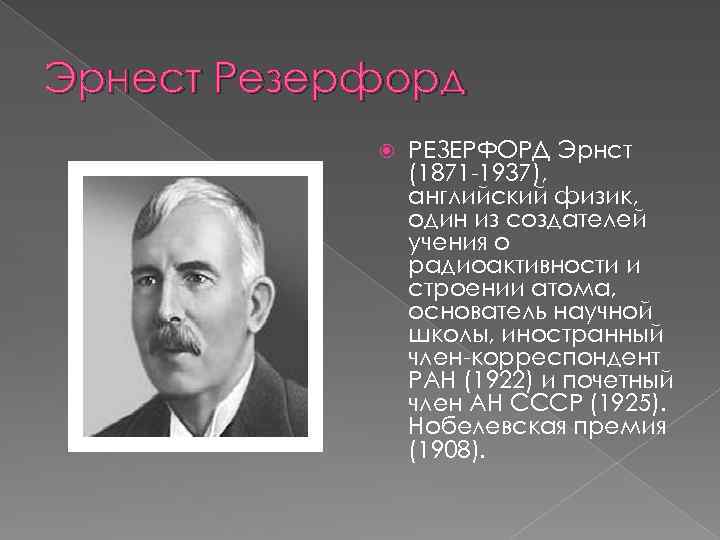 Эрнест Резерфорд

РЕЗЕРФОРД Эрнст (1871-1937), английский физик, один из создателей учения о радиоактивности и строении атома, основатель научной школы, иностранный член-корреспондент РАН (1922) и почетный член АН СССР (1925). Нобелевская премия (1908).